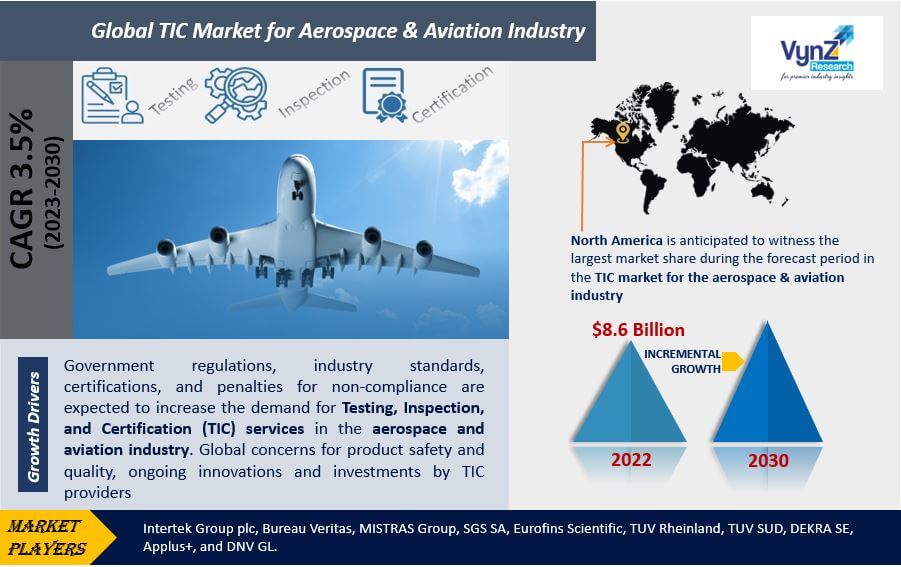 Global TIC Market for Aerospace & Aviation Industry

VynZ Research
for premier industry insights

CAGR 3.5%
(2023-2030)

Testing
Inspection
Certification

North America is anticipated to witness the largest market share during the forecast period in the TIC market for the aerospace & aviation industry

$8.6 Billion
INCREMENTAL GROWTH
2022
2030

Growth Drivers

Government regulations, industry standards, certifications, and penalties for non-compliance are expected to increase the demand for Testing, Inspection, and Certification (TIC) services in the aerospace and aviation industry. Global concerns for product safety and quality, ongoing innovations and investments by TIC providers

MARKET PLAYERS

Intertek Group plc, Bureau Veritas, MISTRAS Group, SGS SA, Eurofins Scientific, TUV Rheinland, TUV SUD, DEKRA SE, Applus+, and DNV GL.